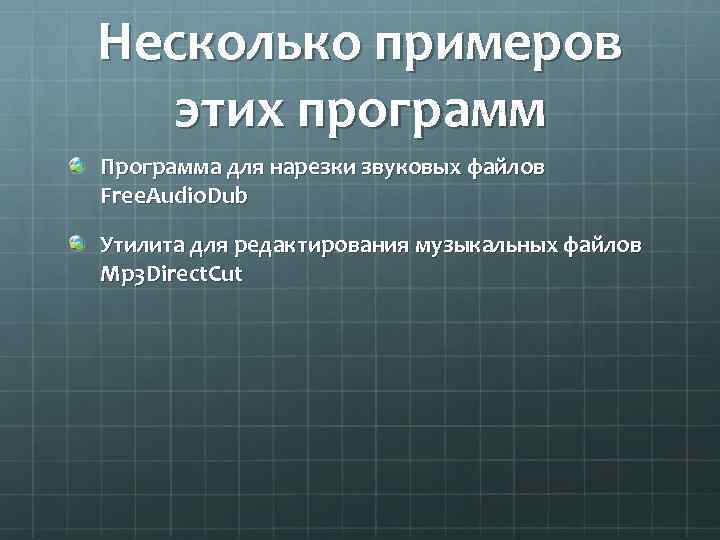 Несколько примеров этих программ

Программа для нарезки звуковых файлов FreeAudioDub

Утилита для редактирования музыкальных файлов Mp3DirectCut